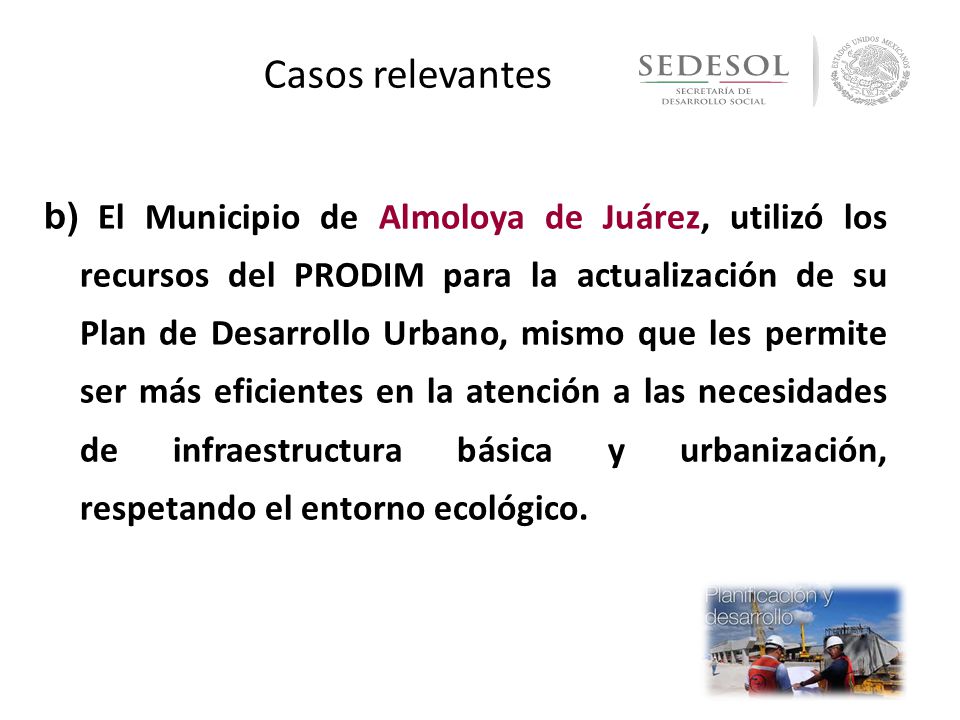 Casos relevantes

SEDESOL
SECRETARÍA DE DESARROLLO SOCIAL

ESTADOS UNIDOS MEXICANOS

b) El Municipio de Almoloya de Juárez, utilizó los recursos del PRODIM para la actualización de su Plan de Desarrollo Urbano, mismo que les permite ser más eficientes en la atención a las necesidades de infraestructura básica y urbanización, respetando el entorno ecológico.

Planificación y desarrollo